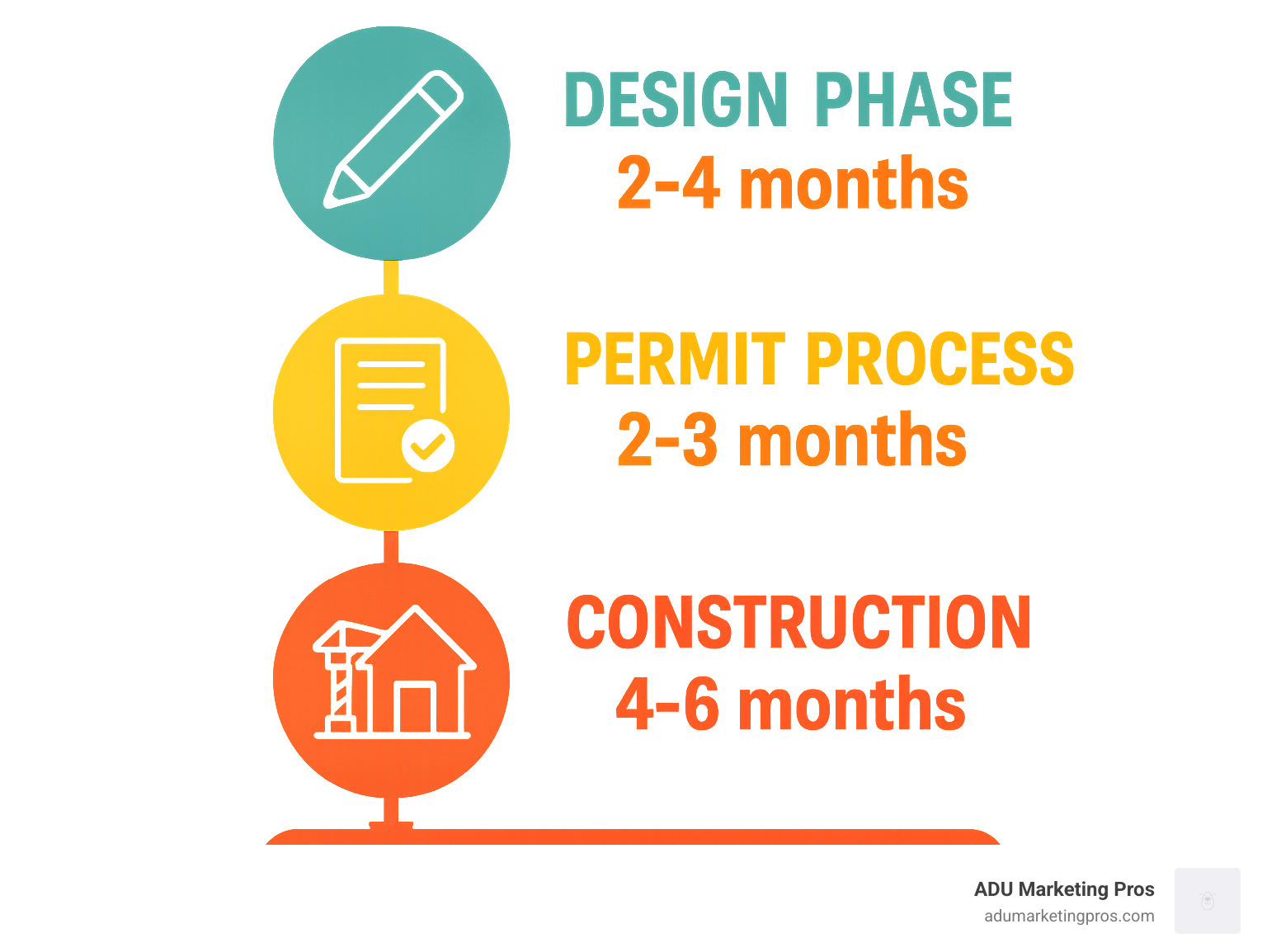 DESIGN PHASE
2-4 months

PERMIT PROCESS
2-3 months

CONSTRUCTION
4-6 months

ADU Marketing Pros
adumarketingpros.com